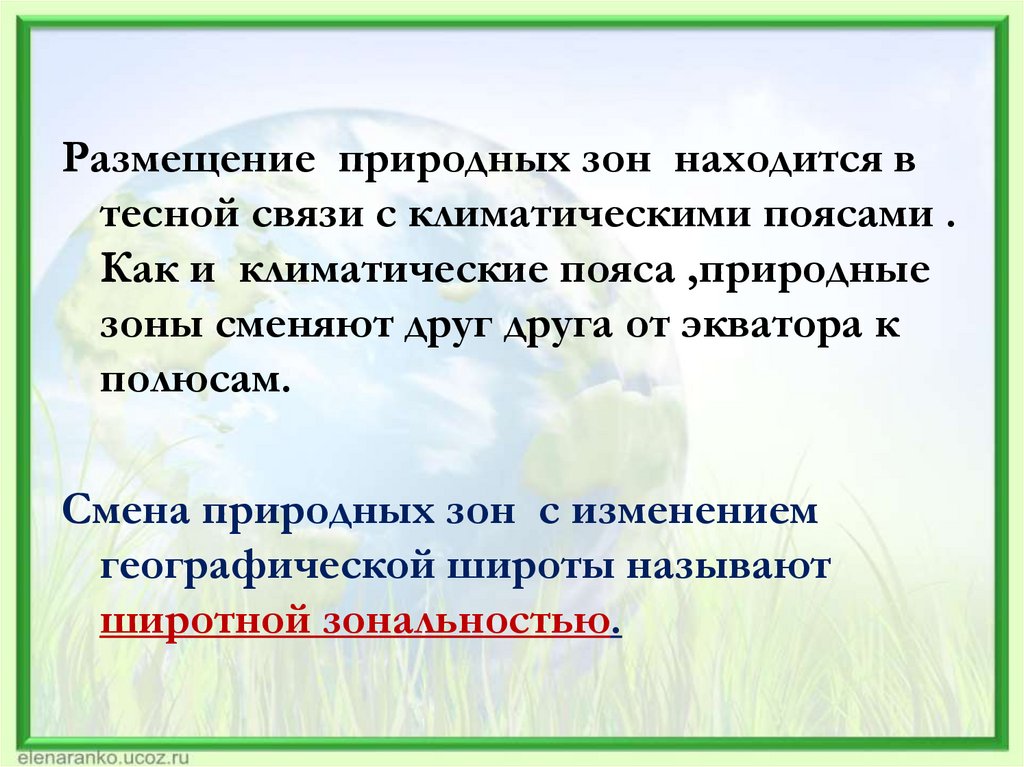 Размещение природных зон находится в тесной связи с климатическими поясами . Как и климатические пояса ,природные зоны сменяют друг друга от экватора к полюсам.

Смена природных зон с изменением географической широты называют широтной зональностью.

elenaranko.ucoz.ru